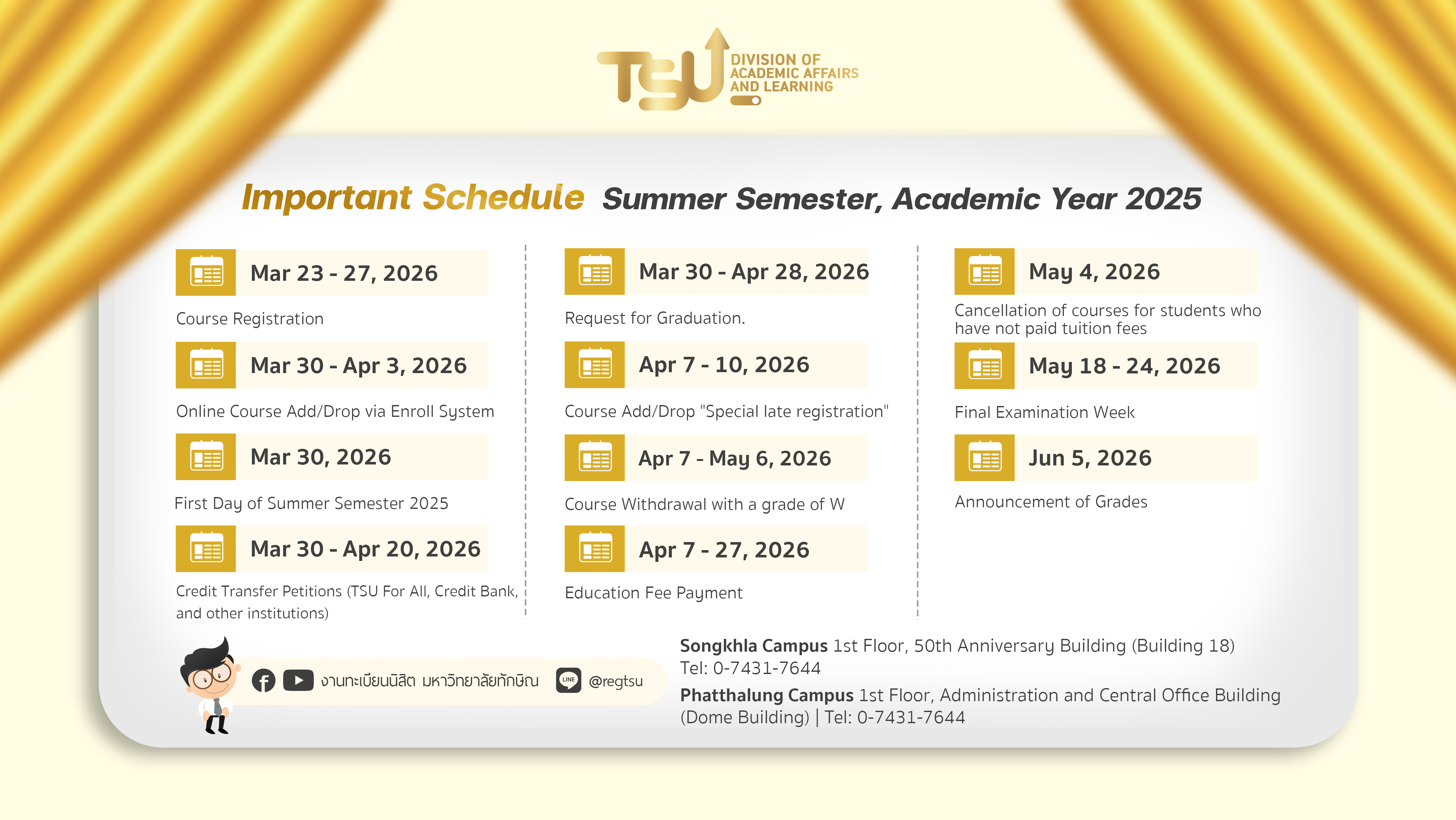 TSU DIVISION OF ACADEMIC AFFAIRS AND LEARNING

Important Schedule Summer Semester, Academic Year 2025

Mar 23 - 27, 2026
Course Registration

Mar 30 - Apr 3, 2026
Online Course Add/Drop via Enroll System

Mar 30, 2026
First Day of Summer Semester 2025

Mar 30 - Apr 20, 2026
Credit Transfer Petitions (TSU For All, Credit Bank, and other institutions)

Mar 30 - Apr 28, 2026
Request for Graduation.

Apr 7 - 10, 2026
Course Add/Drop "Special late registration"

Apr 7 - May 6, 2026
Course Withdrawal with a grade of W

Apr 7 - 27, 2026
Education Fee Payment

May 4, 2026
Cancellation of courses for students who have not paid tuition fees

May 18 - 24, 2026
Final Examination Week

Jun 5, 2026
Announcement of Grades

งานทะเบียนนิสิต มหาวิทยาลัยทักษิณ LINE @regtsu

Songkhla Campus 1st Floor, 50th Anniversary Building (Building 18) Tel: 0-7431-7644
Phatthalung Campus 1st Floor, Administration and Central Office Building (Dome Building) | Tel: 0-7431-7644